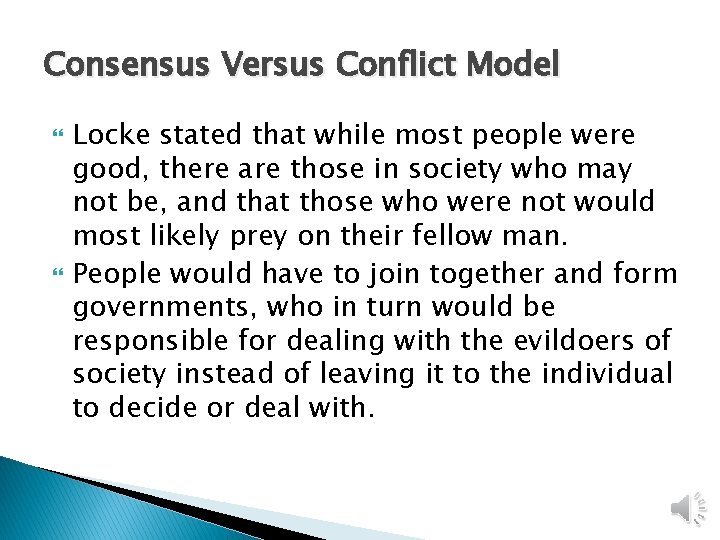 Consensus Versus Conflict Model

Locke stated that while most people were good, there are those in society who may not be, and that those who were not would most likely prey on their fellow man.

People would have to join together and form governments, who in turn would be responsible for dealing with the evildoers of society instead of leaving it to the individual to decide or deal with.